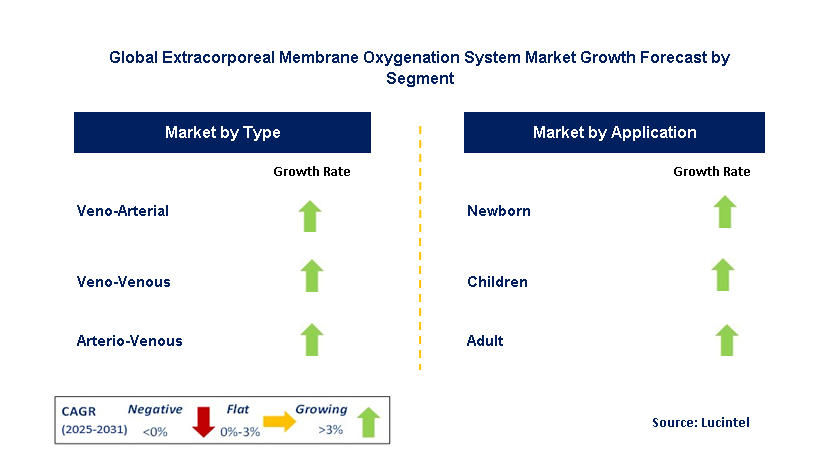 Global Extracorporeal Membrane Oxygenation System Market Growth Forecast by Segment

Market by Type

Growth Rate

Veno-Arterial

Veno-Venous

Arterio-Venous

Market by Application

Growth Rate

Newborn

Children

Adult

CAGR (2025-2031)

Negative <0%

Flat 0%-3%

Growing >3%

Source: Lucintel